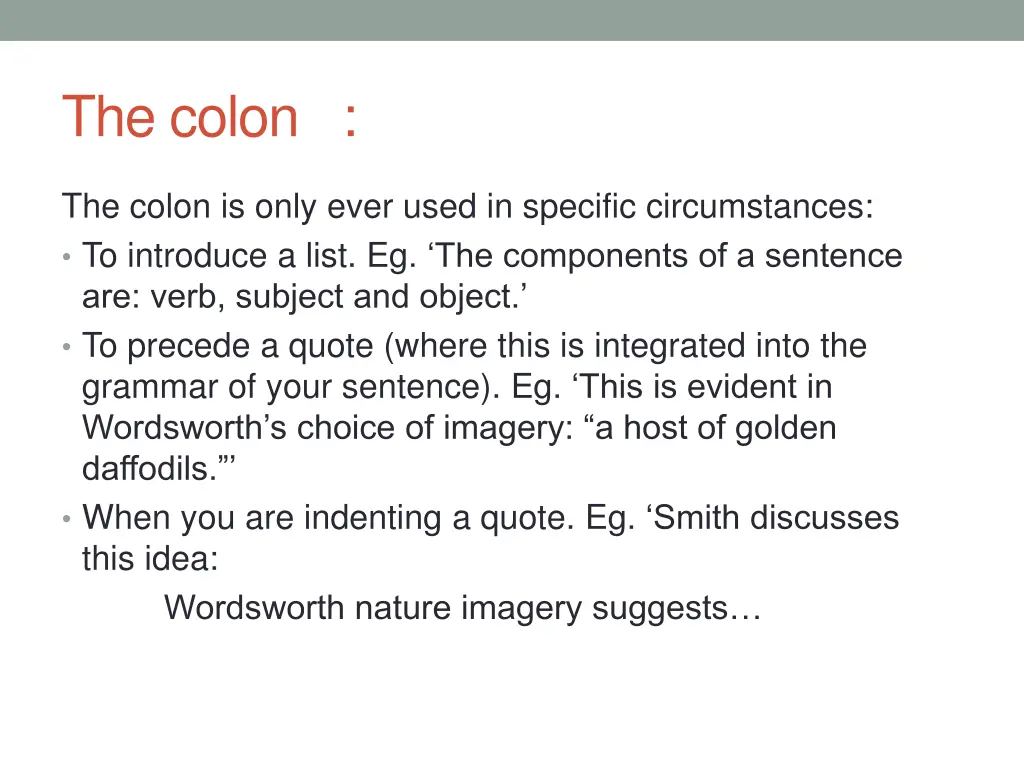 The colon :

The colon is only ever used in specific circumstances:

• To introduce a list. Eg. ‘The components of a sentence are: verb, subject and object.’

• To precede a quote (where this is integrated into the grammar of your sentence). Eg. ‘This is evident in Wordsworth’s choice of imagery: “a host of golden daffodils.”’

• When you are indenting a quote. Eg. ‘Smith discusses this idea:

Wordsworth nature imagery suggests…